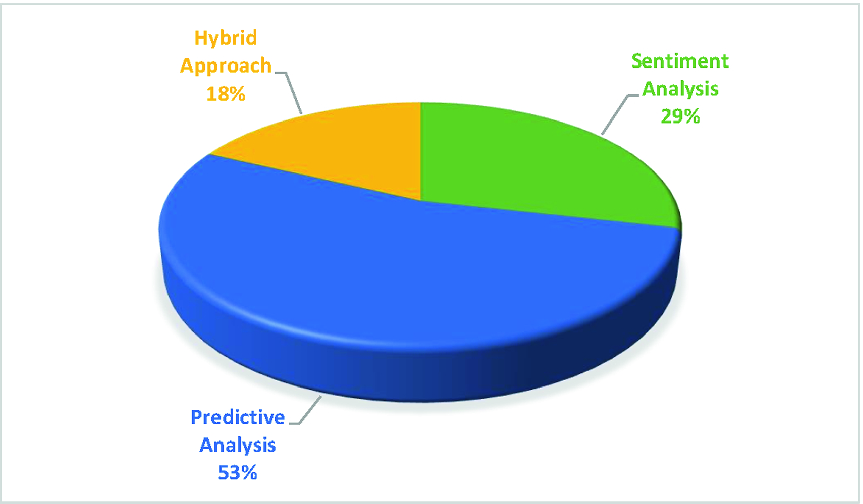 Hybrid Approach 18%

Sentiment Analysis 29%

Predictive Analysis 53%